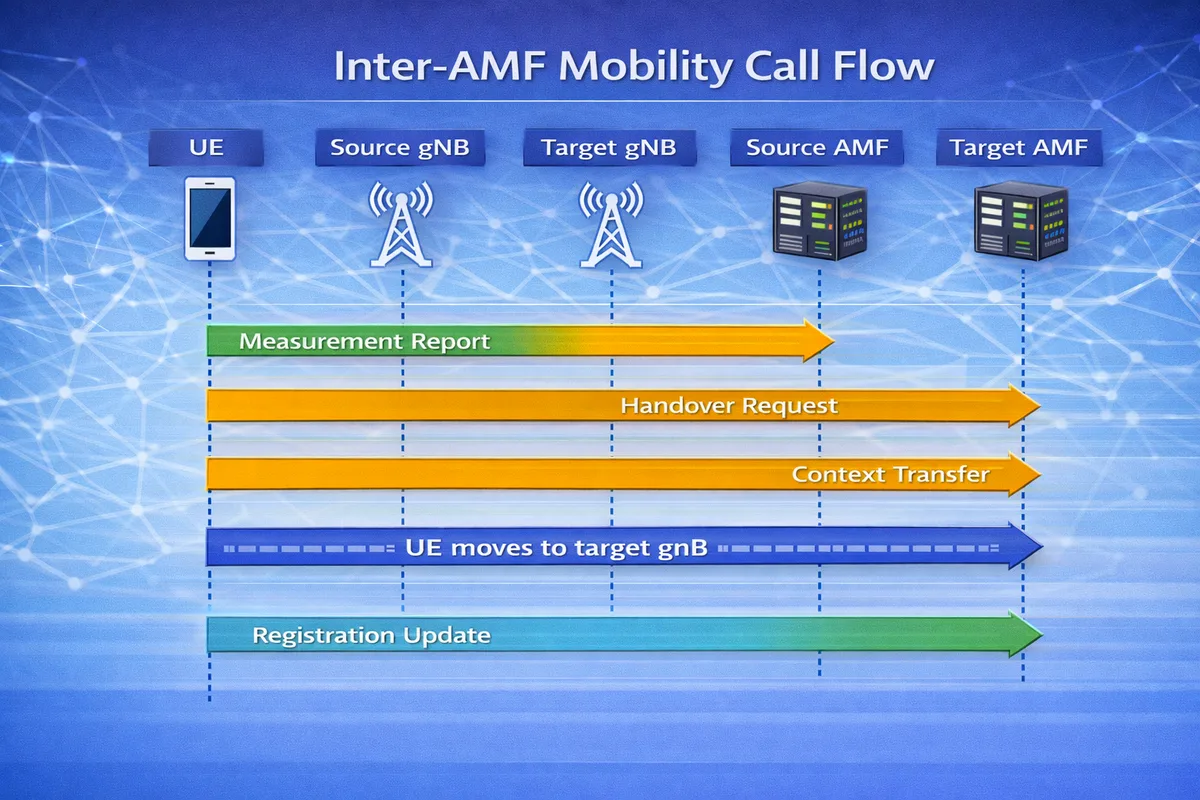 Inter-AMF Mobility Call Flow

UE

Source gNB

Target gNB

Source AMF

Target AMF

Measurement Report

Handover Request

Context Transfer

UE moves to target gnB

Registration Update